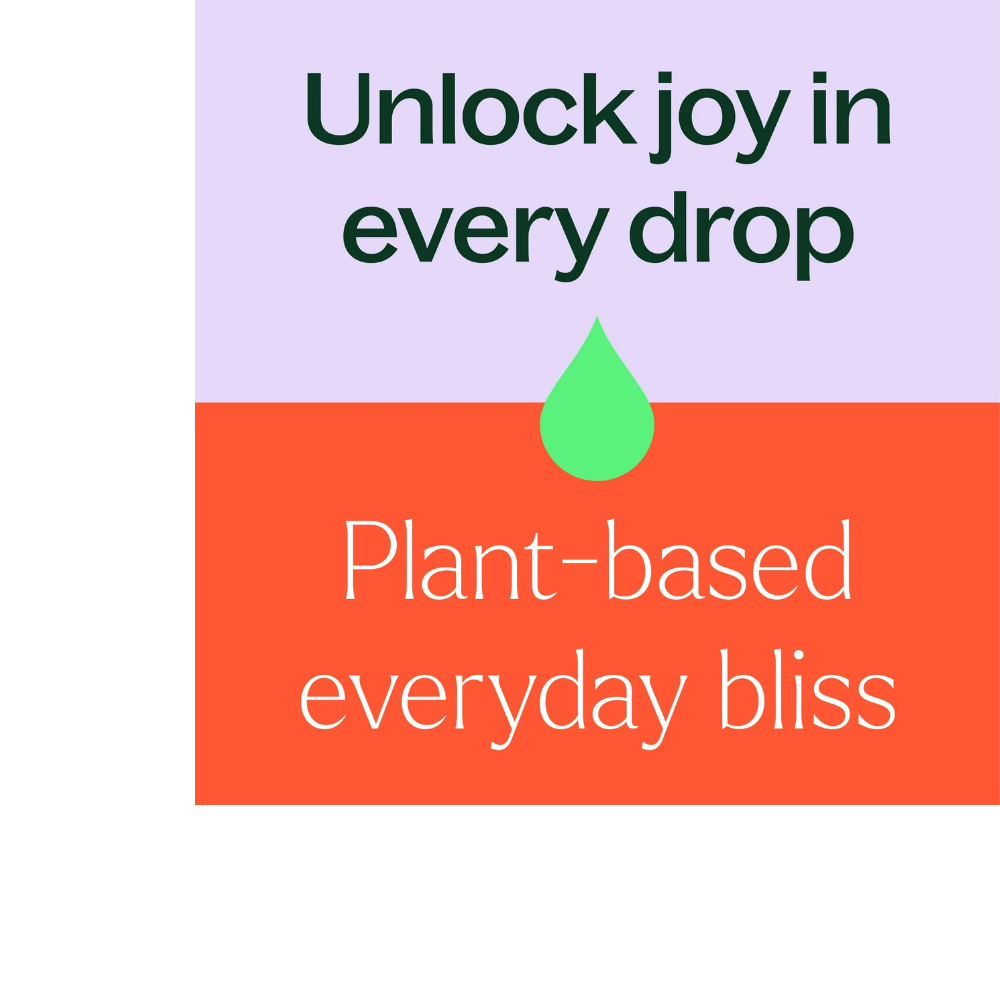 Unlock joy in every drop

Plant-based everyday bliss